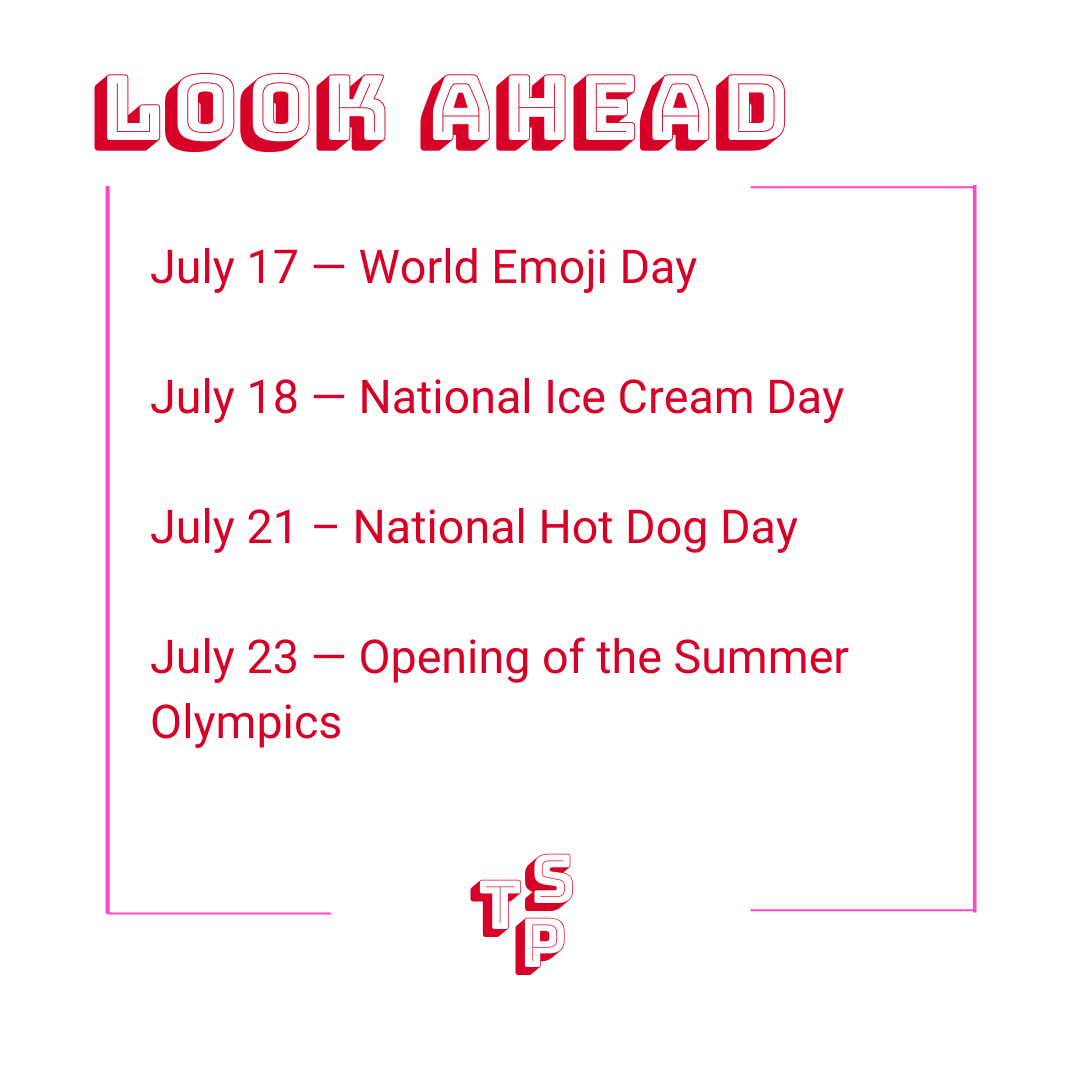 LOOK AHEAD

July 17 — World Emoji Day

July 18 — National Ice Cream Day

July 21 – National Hot Dog Day

July 23 — Opening of the Summer Olympics

TSP